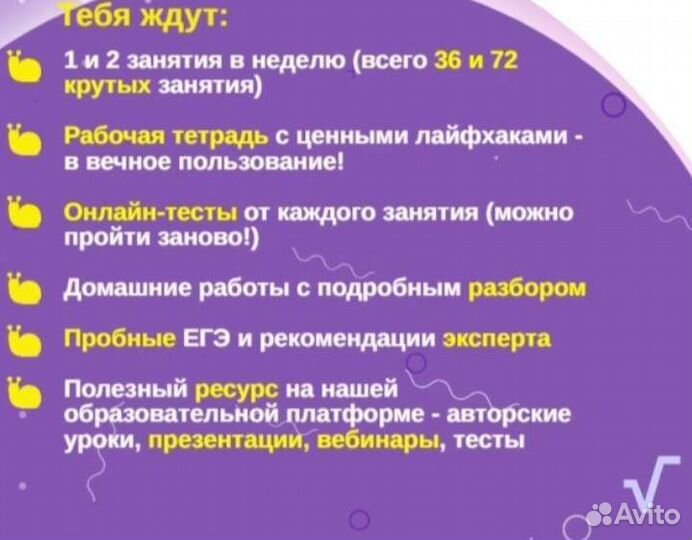 Тебя ждут:

1 и 2 занятия в неделю (всего 36 и 72 крутых занятия)

Рабочая тетрадь с ценными лайфхаками - в вечное пользование!

Онлайн-тесты от каждого занятия (можно пройти заново!)

Домашние работы с подробным разбором

Пробные ЕГЭ и рекомендации эксперта

Полезный ресурс на нашей образовательной платформе - авторские уроки, презентации, вебинары, тесты

Avito